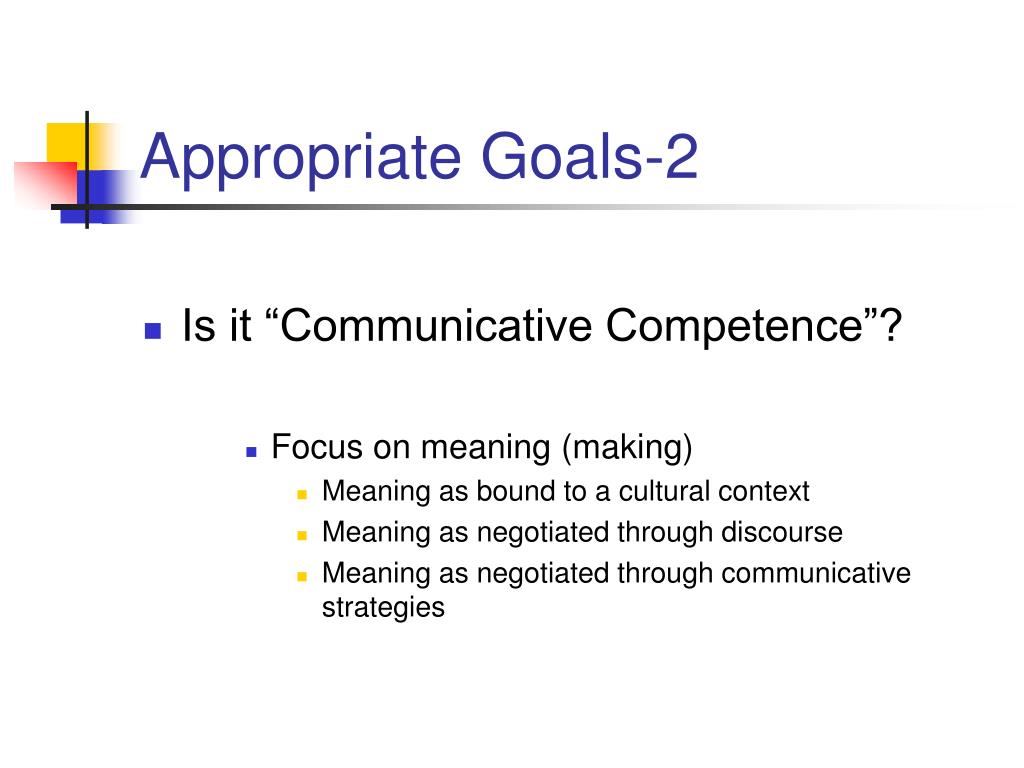 Appropriate Goals-2

Is it “Communicative Competence”?

Focus on meaning (making)

Meaning as bound to a cultural context

Meaning as negotiated through discourse

Meaning as negotiated through communicative strategies